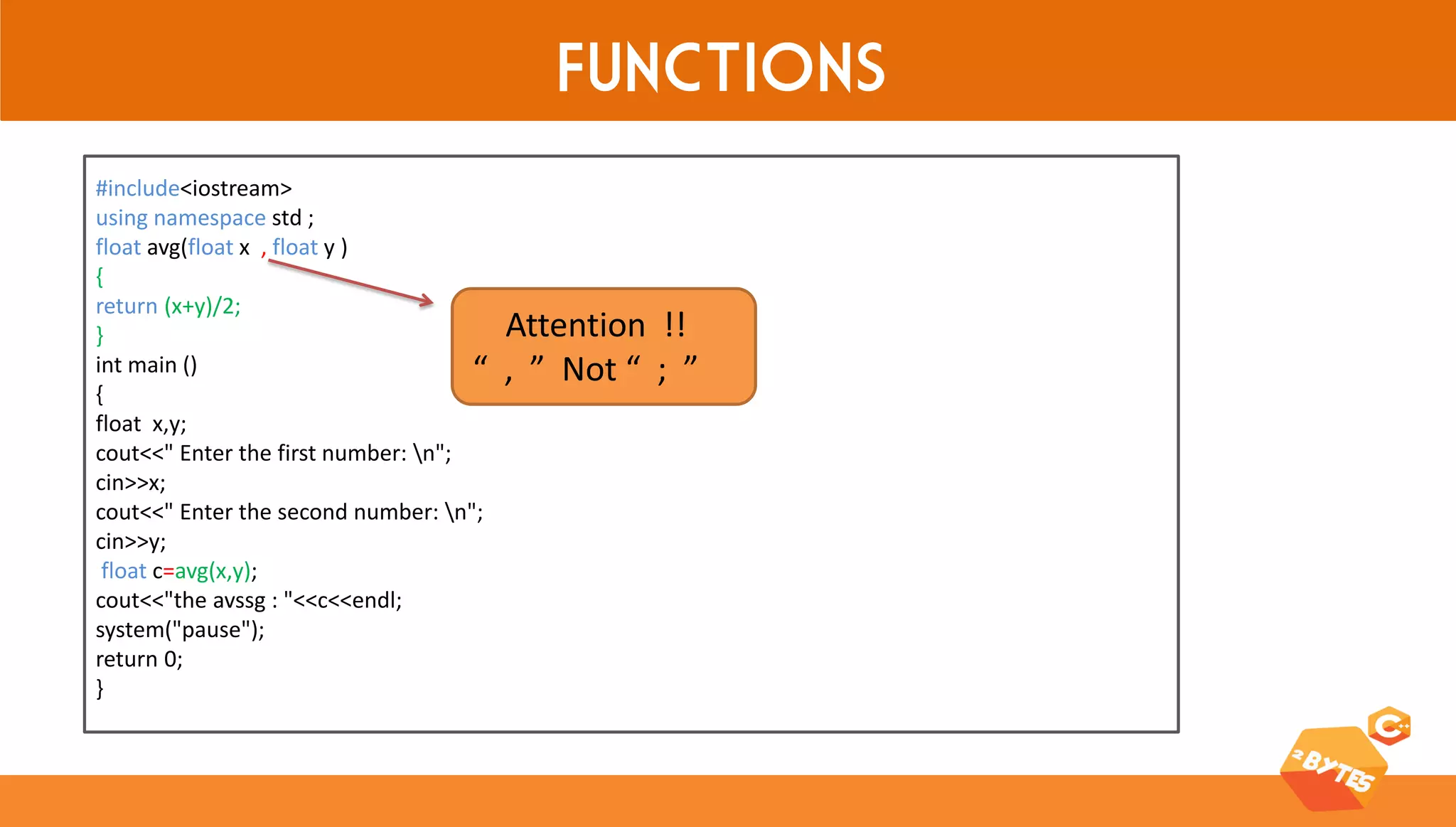 FUNCTIONS

#include<iostream>
using namespace std ;
float avg(float x , float y )
{
return (x+y)/2;
}
int main ()
{
float x,y;
cout<<" Enter the first number: \n";
cin>>x;
cout<<" Enter the second number: \n";
cin>>y;
float c=avg(x,y);
cout<<"the avssg : "<<c<<endl;
system("pause");
return 0;
}

Attention !!
“ , ” Not “ ; ”

2BYTES
C++